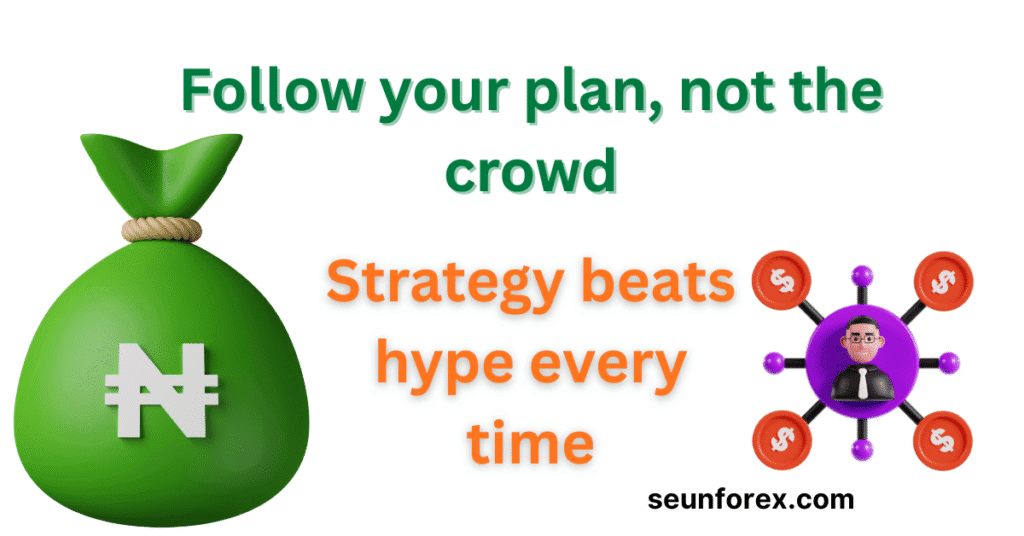 Follow your plan, not the crowd

₦

Strategy beats hype every time

$ $ $ $

seunforex.com